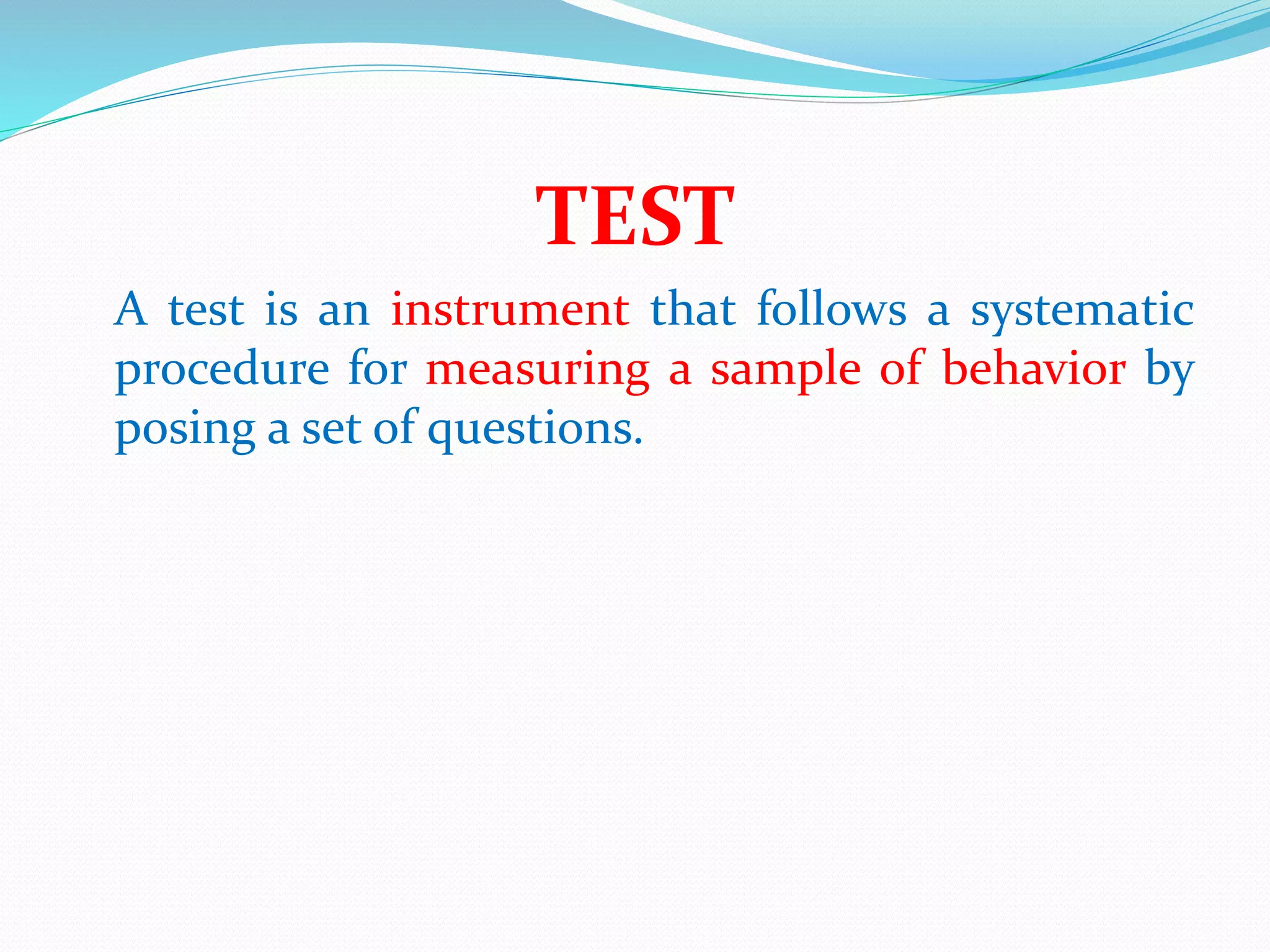 TEST

A test is an instrument that follows a systematic procedure for measuring a sample of behavior by posing a set of questions.